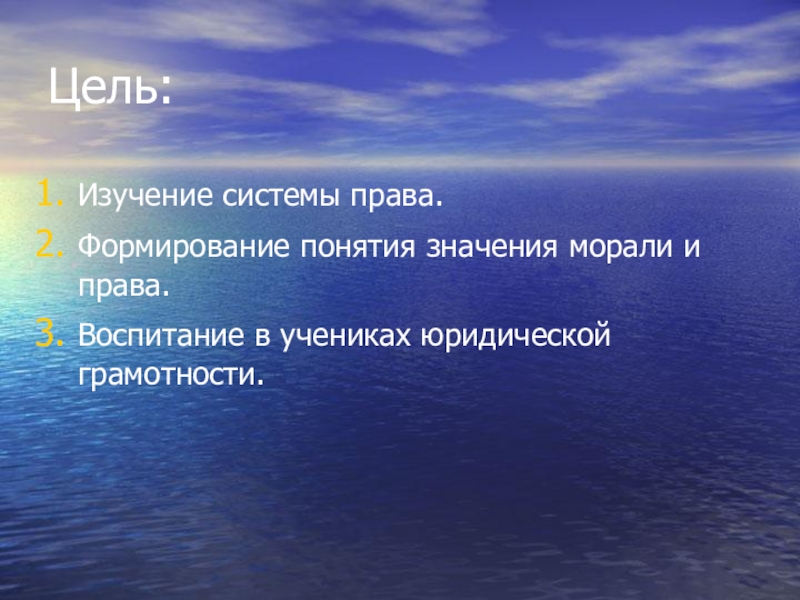 Цель:

1. Изучение системы права.
2. Формирование понятия значения морали и права.
3. Воспитание в учениках юридической грамотности.